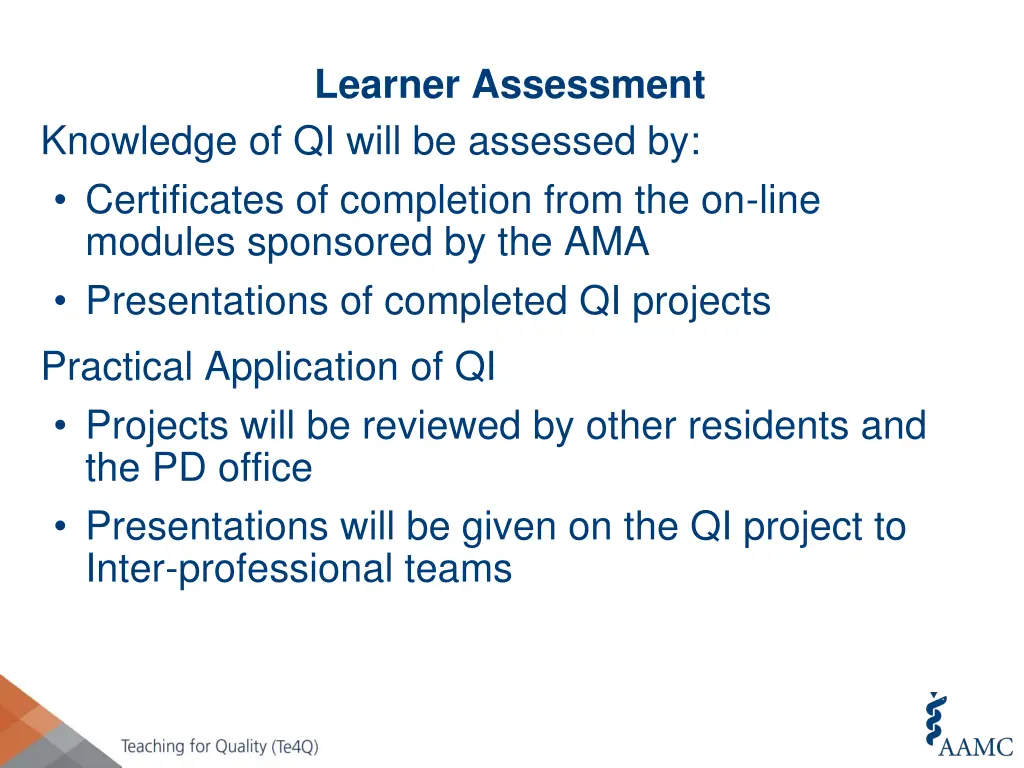 Learner Assessment

Knowledge of QI will be assessed by:

• Certificates of completion from the on-line modules sponsored by the AMA
• Presentations of completed QI projects

Practical Application of QI

• Projects will be reviewed by other residents and the PD office
• Presentations will be given on the QI project to Inter-professional teams

Teaching for Quality (Te4Q)

AAMC